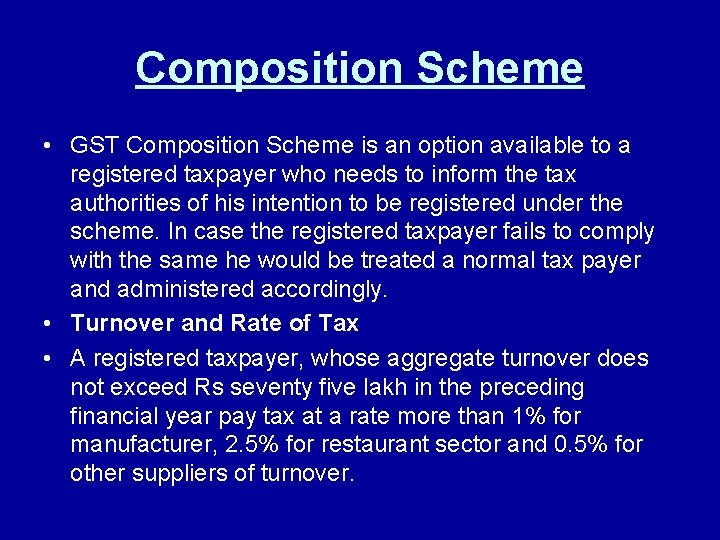 Composition Scheme

• GST Composition Scheme is an option available to a registered taxpayer who needs to inform the tax authorities of his intention to be registered under the scheme. In case the registered taxpayer fails to comply with the same he would be treated a normal tax payer and administered accordingly.

• Turnover and Rate of Tax

• A registered taxpayer, whose aggregate turnover does not exceed Rs seventy five lakh in the preceding financial year pay tax at a rate more than 1% for manufacturer, 2.5% for restaurant sector and 0.5% for other suppliers of turnover.